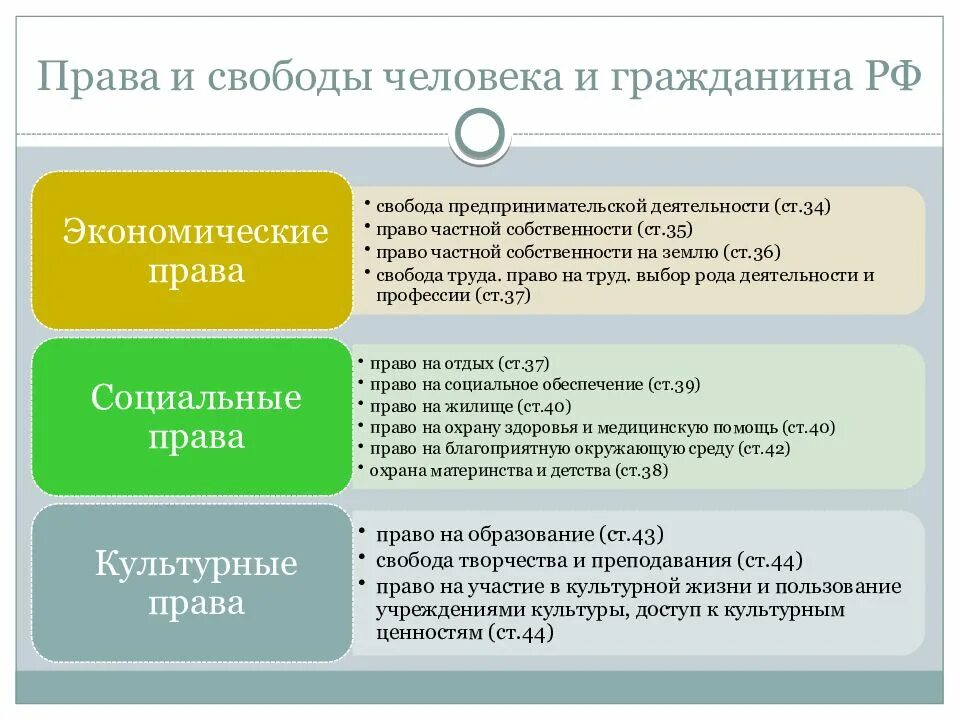 Права и свободы человека и гражданина РФ

Экономические права

• свобода предпринимательской деятельности (ст.34)
• право частной собственности (ст.35)
• право частной собственности на землю (ст.36)
• свобода труда. право на труд. выбор рода деятельности и профессии (ст.37)

Социальные права

• право на отдых (ст.37)
• право на социальное обеспечение (ст.39)
• право на жилище (ст.40)
• право на охрану здоровья и медицинскую помощь (ст.40)
• право на благоприятную окружающую среду (ст.42)
• охрана материнства и детства (ст.38)

Культурные права

• право на образование (ст.43)
• свобода творчества и преподавания (ст.44)
• право на участие в культурной жизни и пользование учреждениями культуры, доступ к культурным ценностям (ст.44)